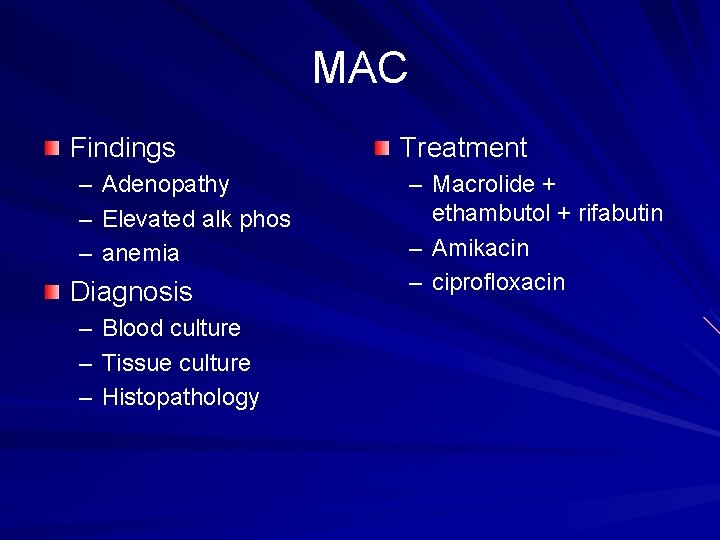 MAC

Findings
– Adenopathy
– Elevated alk phos
– anemia

Diagnosis
– Blood culture
– Tissue culture
– Histopathology

Treatment
– Macrolide + ethambutol + rifabutin
– Amikacin
– ciprofloxacin